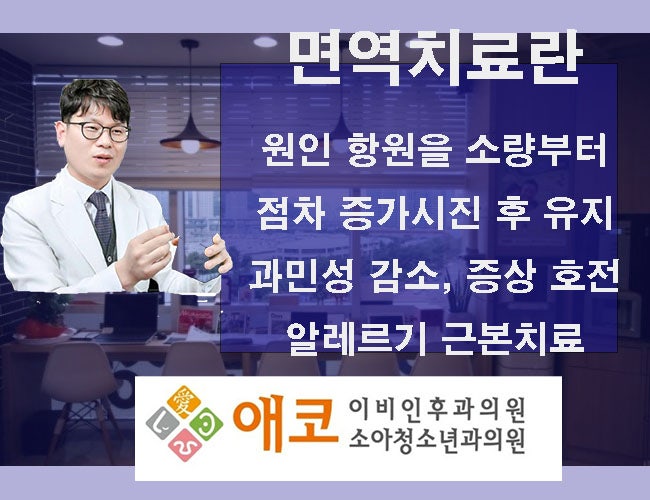 면역치료란

원인 항원을 소량부터
점차 증가시진 후 유지
과민성 감소, 증상 호전
알레르기 근본치료

愛

애코 이비인후과의원
소아청소년과의원